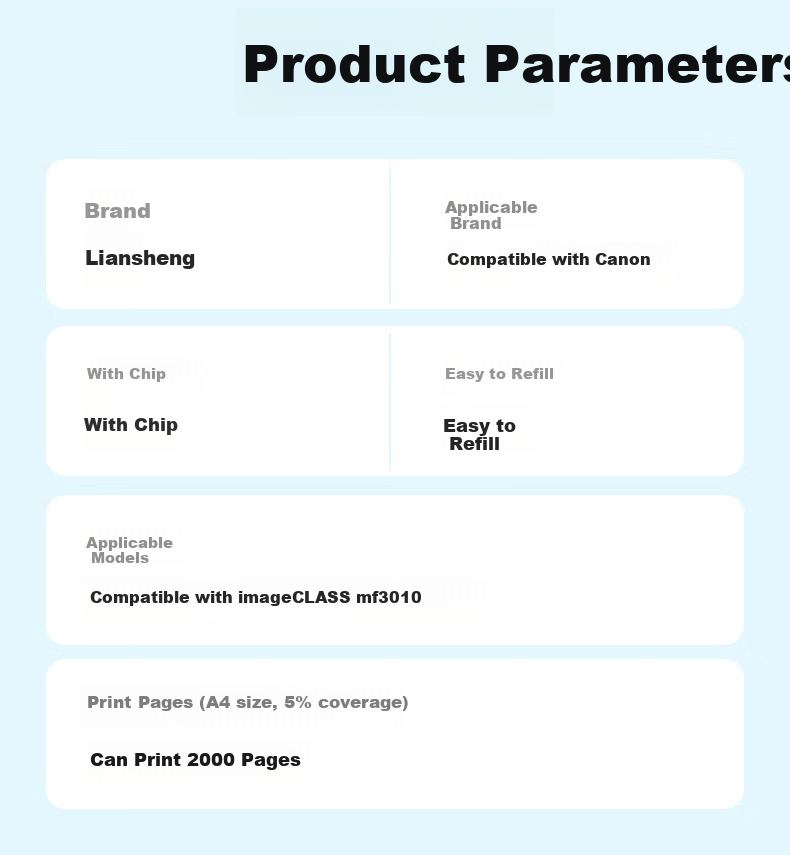 Product Parameters

Brand

Liansheng

Applicable Brand

Compatible with Canon

With Chip

With Chip

Easy to Refill

Easy to Refill

Applicable Models

Compatible with imageCLASS mf3010

Print Pages (A4 size, 5% coverage)

Can Print 2000 Pages